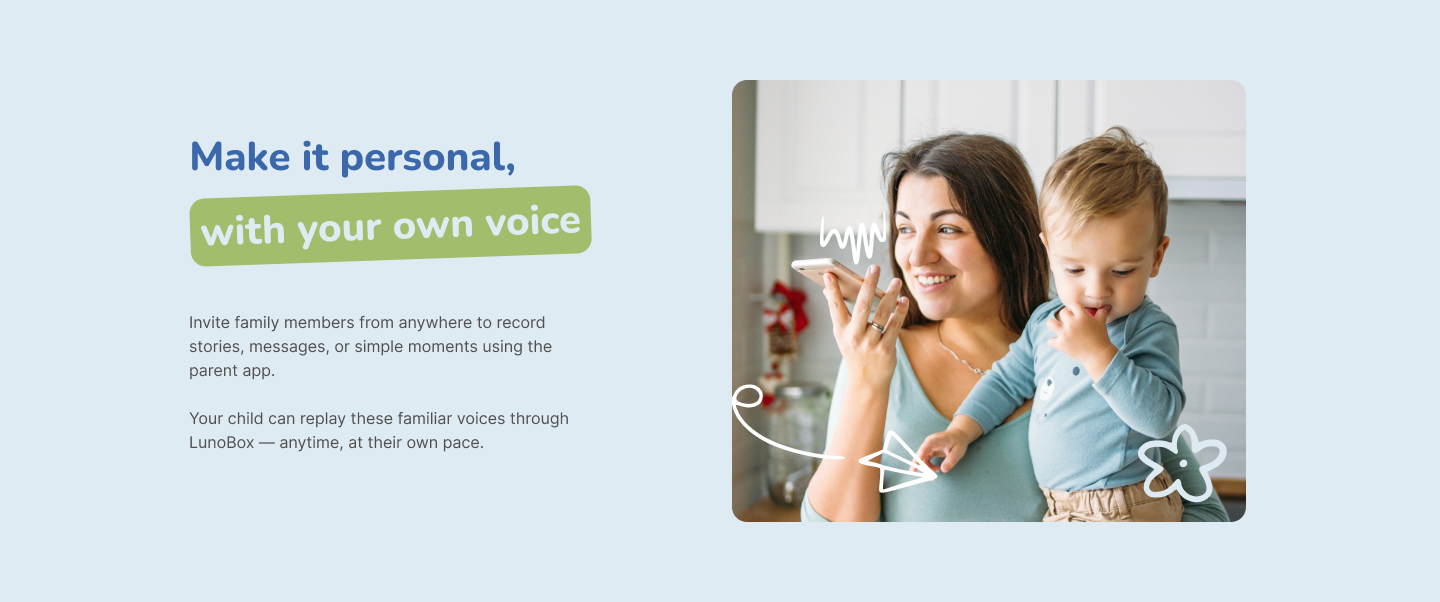 Make it personal,

with your own voice

Invite family members from anywhere to record stories, messages, or simple moments using the parent app.

Your child can replay these familiar voices through LunoBox — anytime, at their own pace.